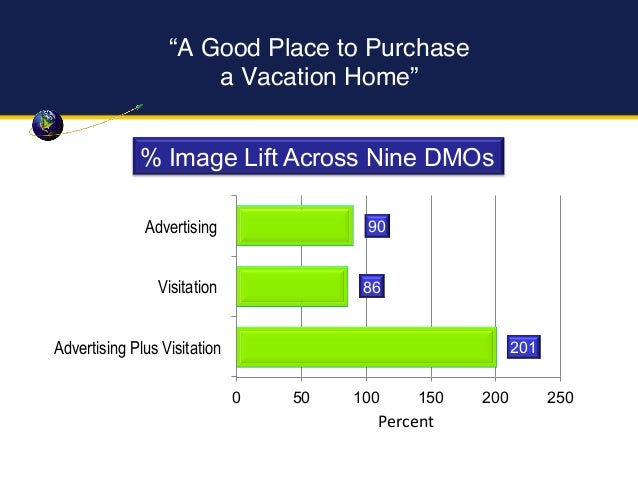 “A Good Place to Purchase a Vacation Home”

% Image Lift Across Nine DMOs

Advertising
90
Visitation
86
Advertising Plus Visitation
201

0
50
100
150
200
250
Percent